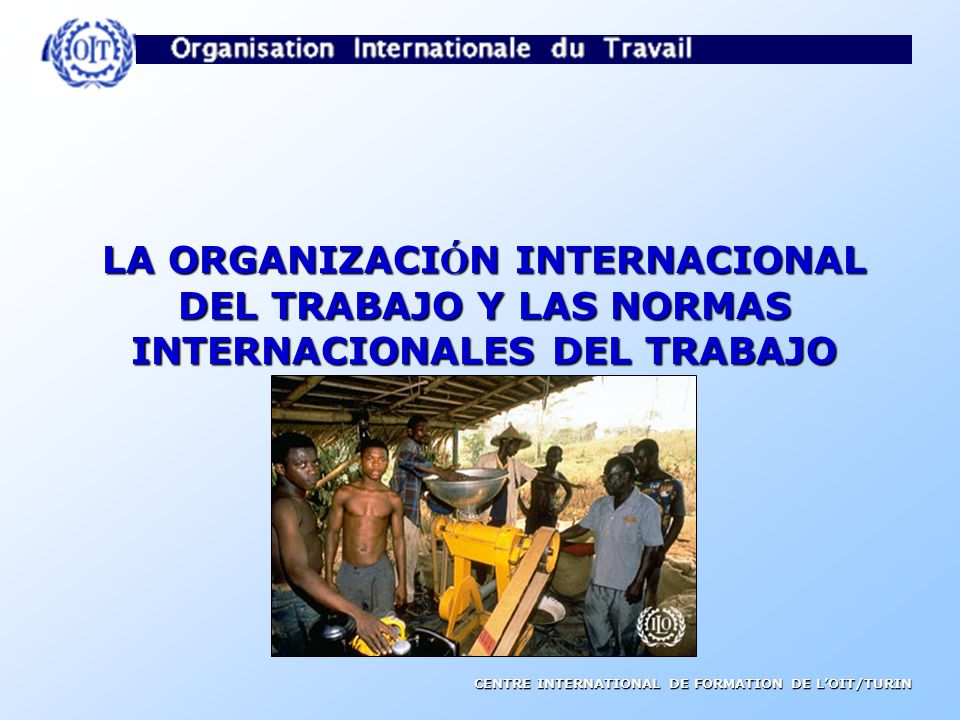 OIT

Organisation Internationale du Travail

LA ORGANIZACIÓN INTERNACIONAL DEL TRABAJO Y LAS NORMAS INTERNACIONALES DEL TRABAJO

ILO

CENTRE INTERNATIONAL DE FORMATION DE L'OIT/TURIN